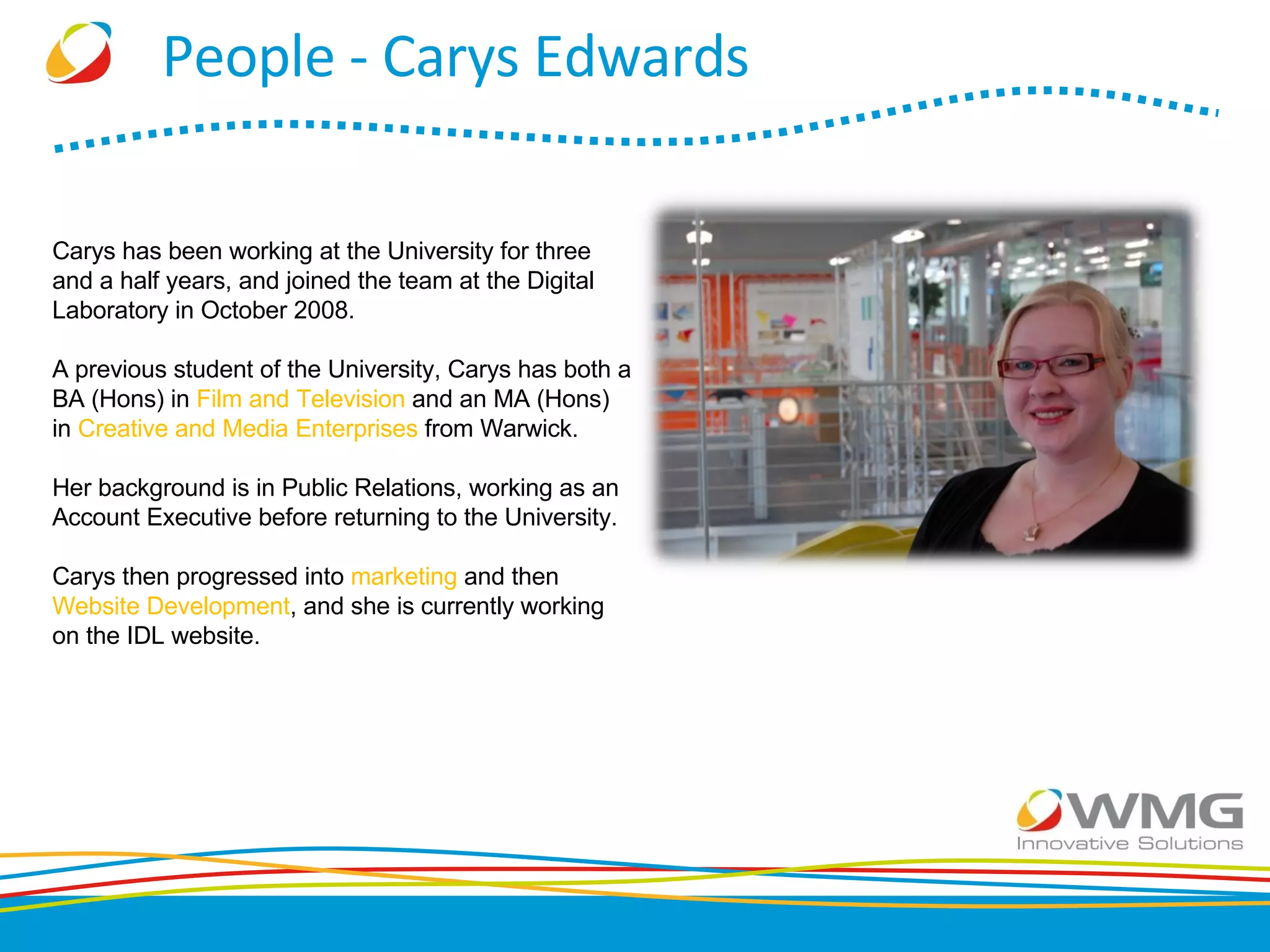 People - Carys Edwards

Carys has been working at the University for three and a half years, and joined the team at the Digital Laboratory in October 2008.

A previous student of the University, Carys has both a BA (Hons) in Film and Television and an MA (Hons) in Creative and Media Enterprises from Warwick.

Her background is in Public Relations, working as an Account Executive before returning to the University.

Carys then progressed into marketing and then Website Development, and she is currently working on the IDL website.

WMG
Innovative Solutions